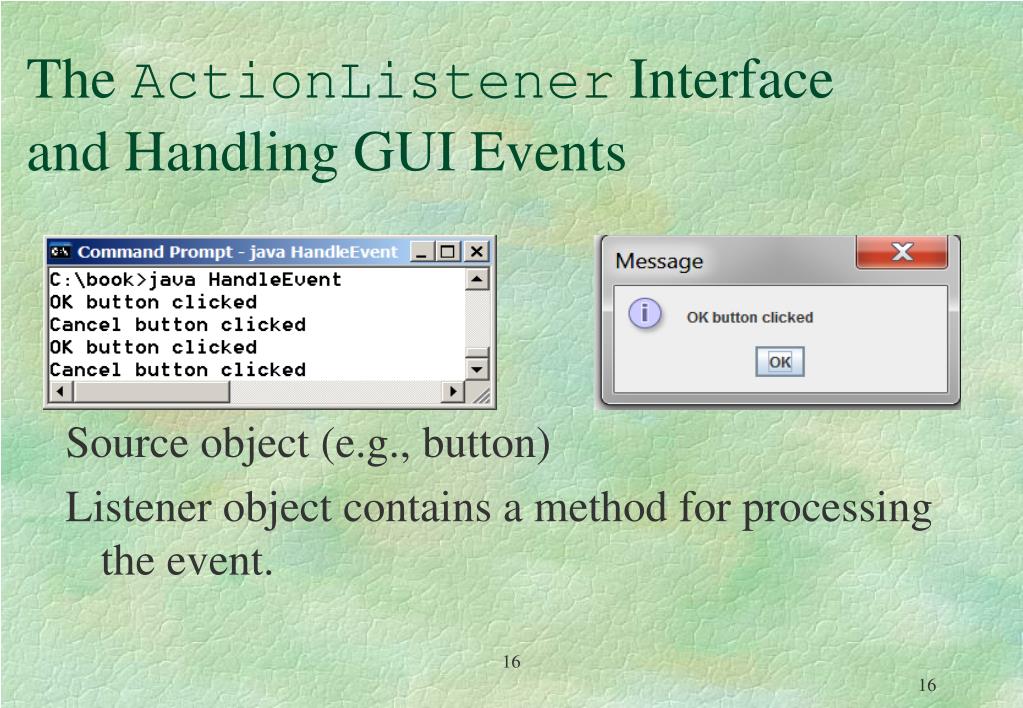 The ActionListener Interface and Handling GUI Events

Command Prompt - java HandleEvent

C:\book>java HandleEvent
OK button clicked
Cancel button clicked
OK button clicked
Cancel button clicked

Message

OK button clicked

OK

Source object (e.g., button)

Listener object contains a method for processing the event.

16

16